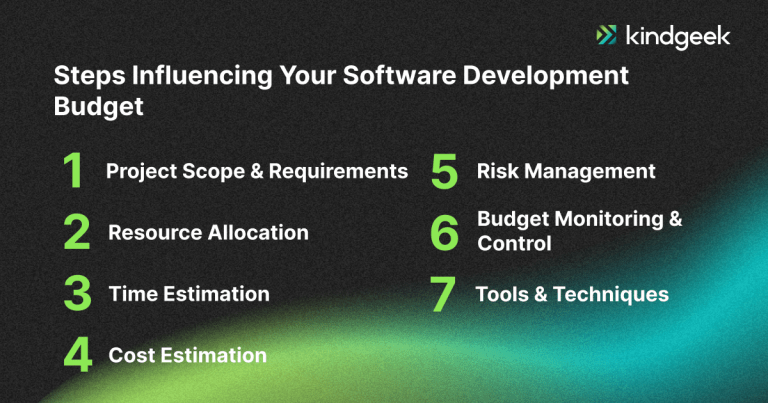 kindgeek

Steps Influencing Your Software Development Budget

1 Project Scope & Requirements

2 Resource Allocation

3 Time Estimation

4 Cost Estimation

5 Risk Management

6 Budget Monitoring & Control

7 Tools & Techniques